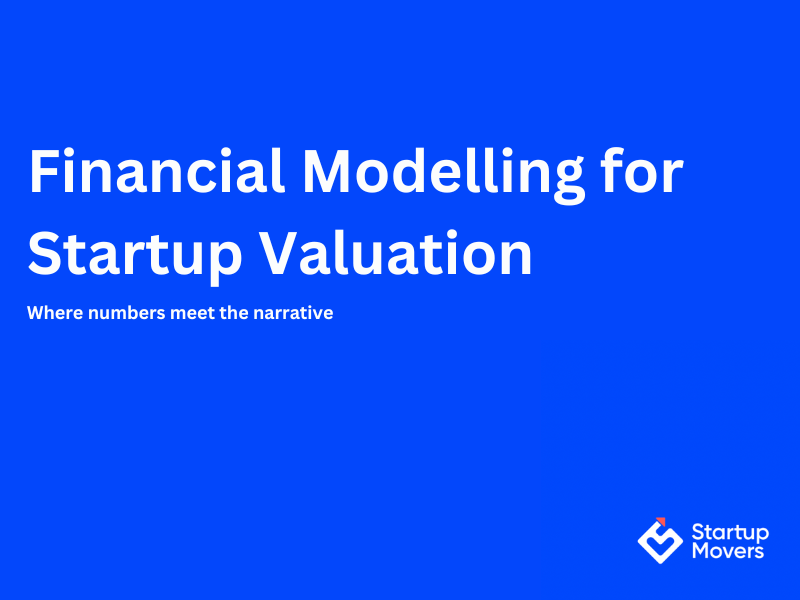 Financial Modelling for Startup Valuation

Where numbers meet the narrative

Startup Movers